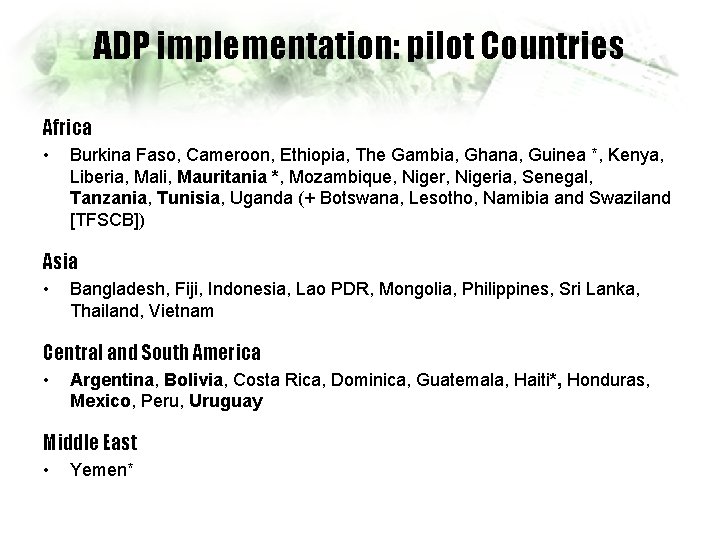 ADP implementation: pilot Countries

Africa

• Burkina Faso, Cameroon, Ethiopia, The Gambia, Ghana, Guinea *, Kenya, Liberia, Mali, Mauritania *, Mozambique, Niger, Nigeria, Senegal, Tanzania, Tunisia, Uganda (+ Botswana, Lesotho, Namibia and Swaziland [TFSCB])

Asia

• Bangladesh, Fiji, Indonesia, Lao PDR, Mongolia, Philippines, Sri Lanka, Thailand, Vietnam

Central and South America

• Argentina, Bolivia, Costa Rica, Dominica, Guatemala, Haiti*, Honduras, Mexico, Peru, Uruguay

Middle East

• Yemen*